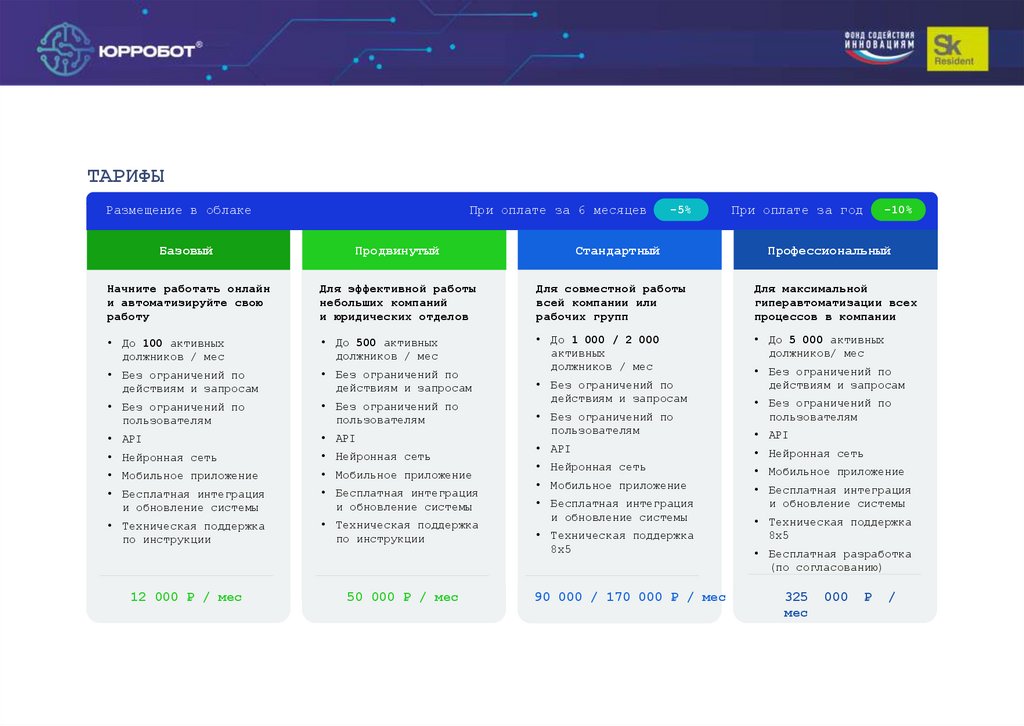 ЮРРОБОТ®

ФОНД СОДЕЙСТВИЯ ИННОВАЦИЯМ

Sk Resident

ТАРИФЫ

Размещение в облаке

При оплате за 6 месяцев -5%

При оплате за год -10%

Базовый

Начните работать онлайн и автоматизируйте свою работу

• До 100 активных должников / мес
• Без ограничений по действиям и запросам
• Без ограничений по пользователям
• API
• Нейронная сеть
• Мобильное приложение
• Бесплатная интеграция и обновление системы
• Техническая поддержка по инструкции

12 000 ₽ / мес

Продвинутый

Для эффективной работы небольших компаний и юридических отделов

• До 500 активных должников / мес
• Без ограничений по действиям и запросам
• Без ограничений по пользователям
• API
• Нейронная сеть
• Мобильное приложение
• Бесплатная интеграция и обновление системы
• Техническая поддержка по инструкции

50 000 ₽ / мес

Стандартный

Для совместной работы всей компании или рабочих групп

• До 1 000 / 2 000 активных должников / мес
• Без ограничений по действиям и запросам
• Без ограничений по пользователям
• API
• Нейронная сеть
• Мобильное приложение
• Бесплатная интеграция и обновление системы
• Техническая поддержка 8х5

90 000 / 170 000 ₽ / мес

Профессиональный

Для максимальной гиперавтоматизации всех процессов в компании

• До 5 000 активных должников/ мес
• Без ограничений по действиям и запросам
• Без ограничений по пользователям
• API
• Нейронная сеть
• Мобильное приложение
• Бесплатная интеграция и обновление системы
• Техническая поддержка 8х5
• Бесплатная разработка (по согласованию)

325 000 ₽ / мес